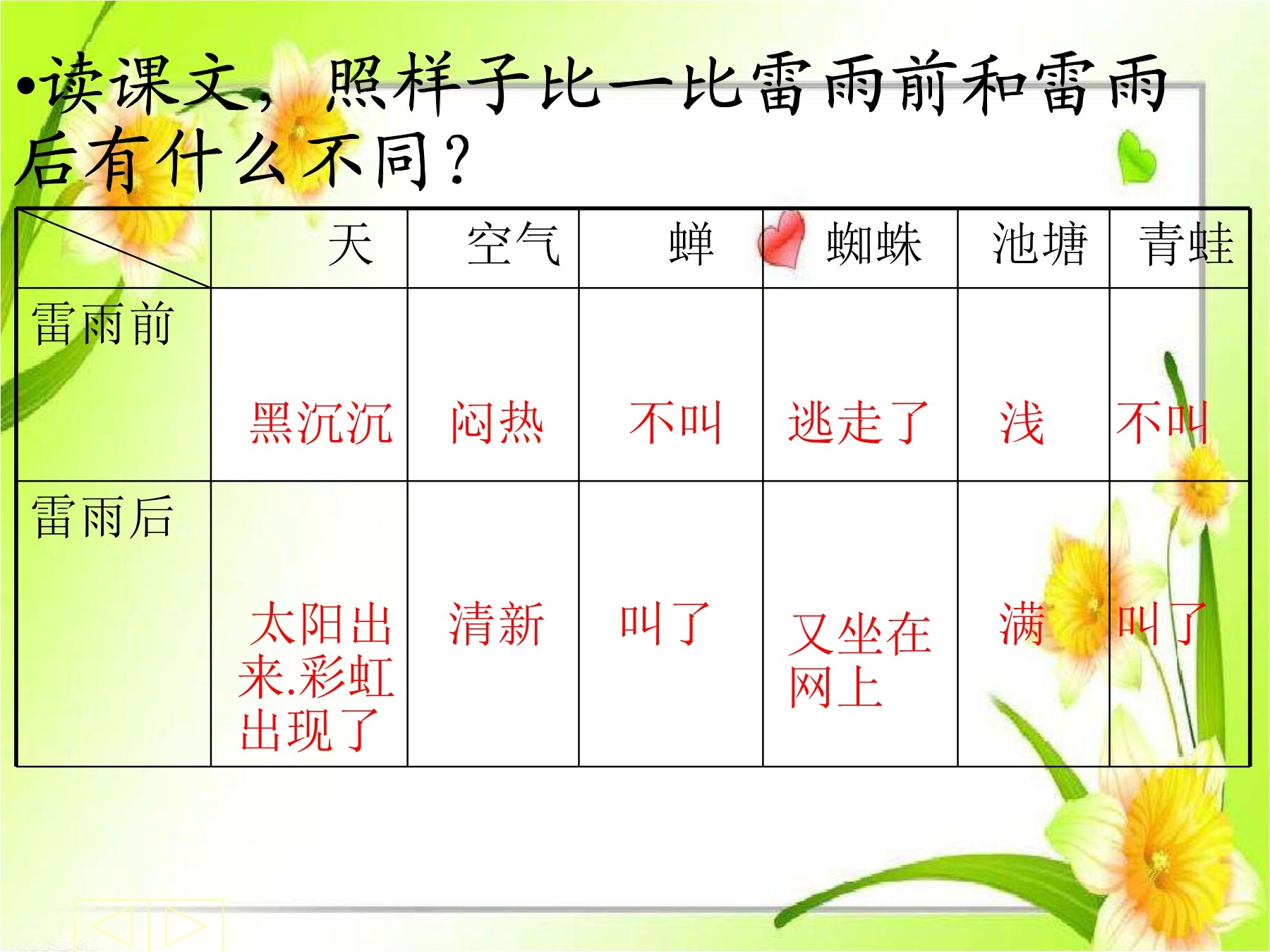 •读课文，照样子比一比雷雨前和雷雨后有什么不同？

| | 天 | 空气 | 蝉 | 蜘蛛 | 池塘 | 青蛙 |
|---|---|---|---|---|---|---|
| 雷雨前 | 黑沉沉 | 闷热 | 不叫 | 逃走了 | 浅 | 不叫 |
| 雷雨后 | 太阳出来.彩虹出现了 | 清新 | 叫了 | 又坐在网上 | 满 | 叫了 |